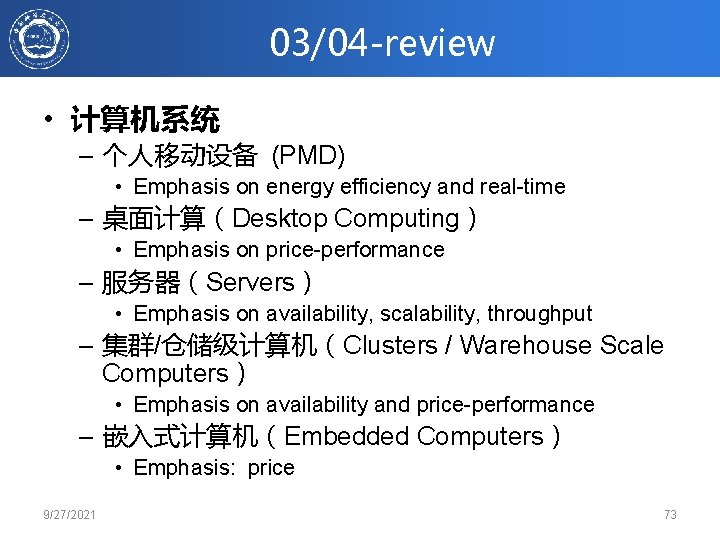 03/04-review

• 计算机系统
– 个人移动设备 (PMD)
• Emphasis on energy efficiency and real-time
– 桌面计算（Desktop Computing）
• Emphasis on price-performance
– 服务器（Servers）
• Emphasis on availability, scalability, throughput
– 集群/仓储级计算机（Clusters / Warehouse Scale Computers）
• Emphasis on availability and price-performance
– 嵌入式计算机（Embedded Computers）
• Emphasis: price

9/27/2021

73